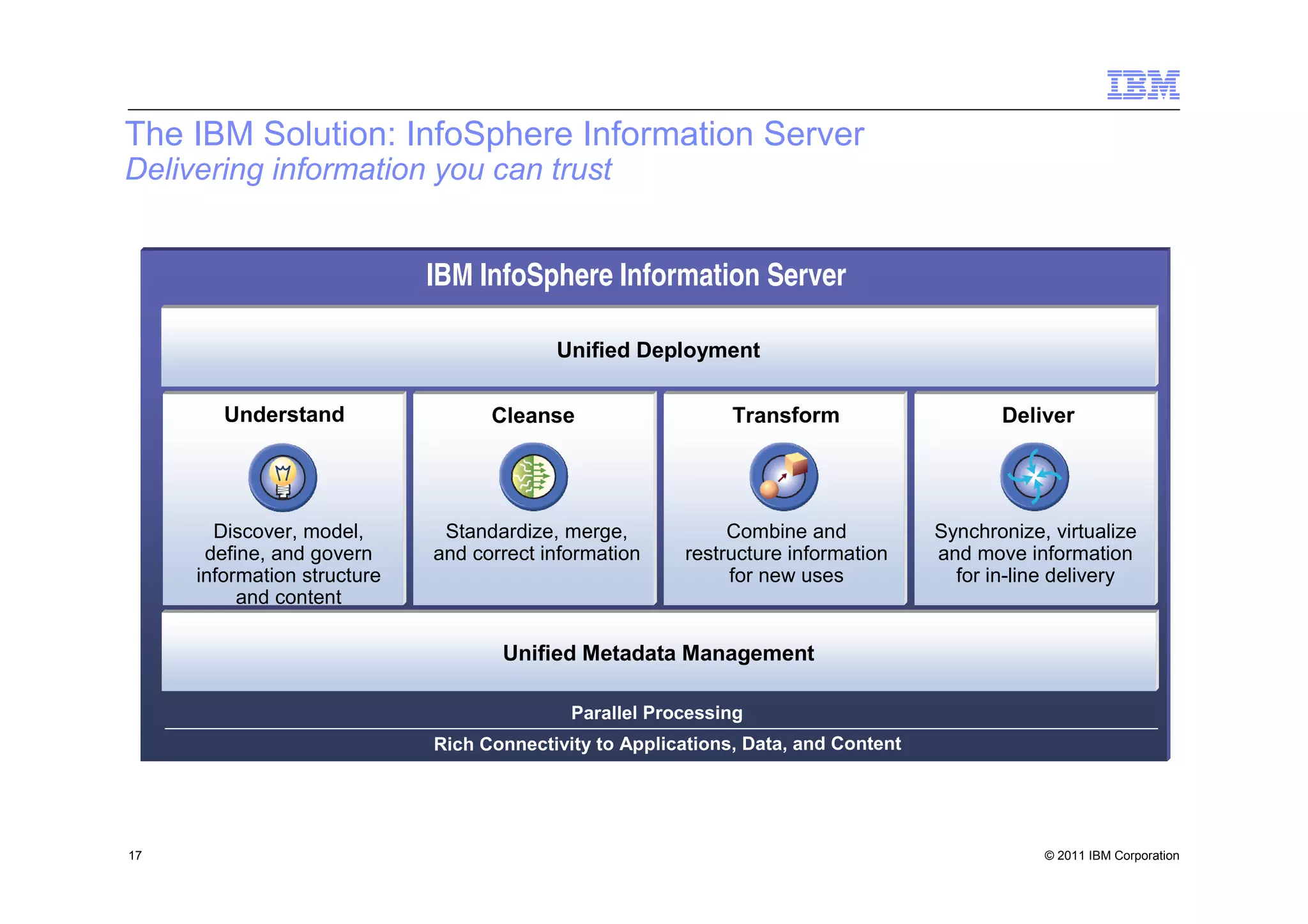 IBM

The IBM Solution: InfoSphere Information Server
Delivering information you can trust

IBM InfoSphere Information Server

Unified Deployment

Understand

Discover, model, define, and govern information structure and content

Cleanse

Standardize, merge, and correct information

Transform

Combine and restructure information for new uses

Deliver

Synchronize, virtualize and move information for in-line delivery

Unified Metadata Management

Parallel Processing

Rich Connectivity to Applications, Data, and Content

17

© 2011 IBM Corporation